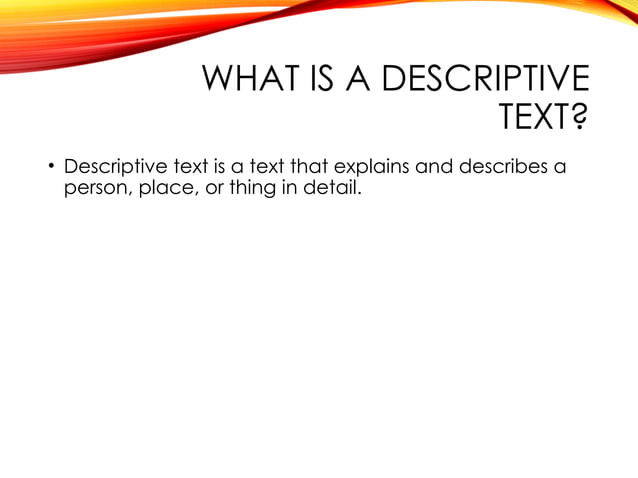 WHAT IS A DESCRIPTIVE TEXT?

• Descriptive text is a text that explains and describes a person, place, or thing in detail.